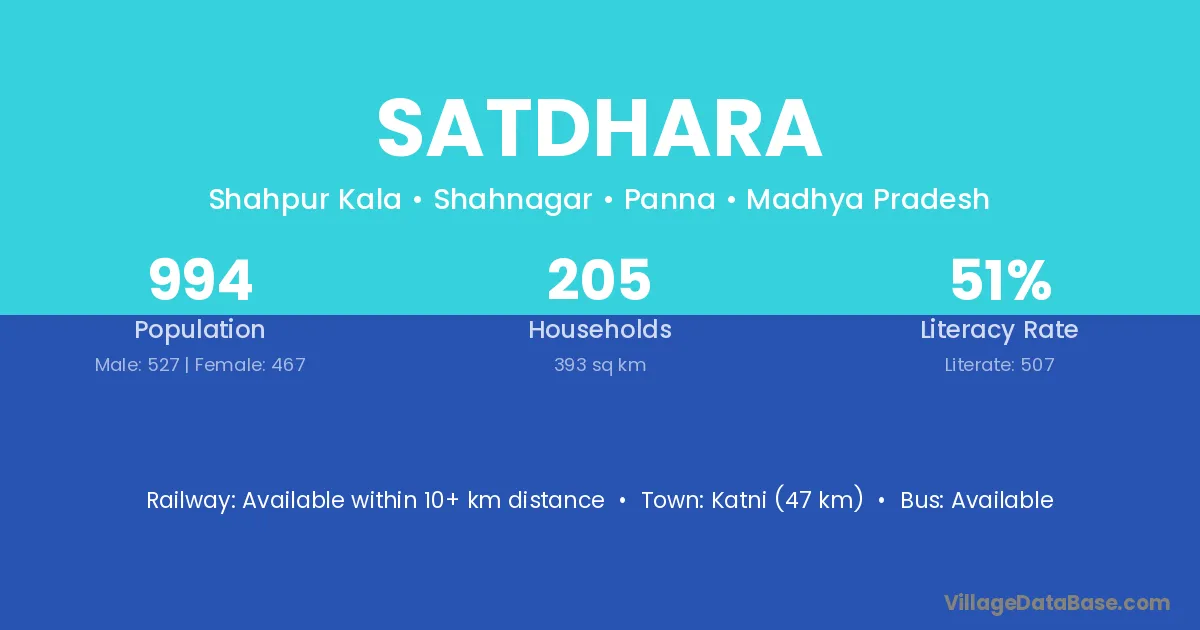 SATDHARA

Shahpur Kala • Shahnagar • Panna • Madhya Pradesh

994
Population
Male: 527 | Female: 467

205
Households
393 sq km

51%
Literacy Rate
Literate: 507

Railway: Available within 10+ km distance • Town: Katni (47 km) • Bus: Available

VillageDataBase.com